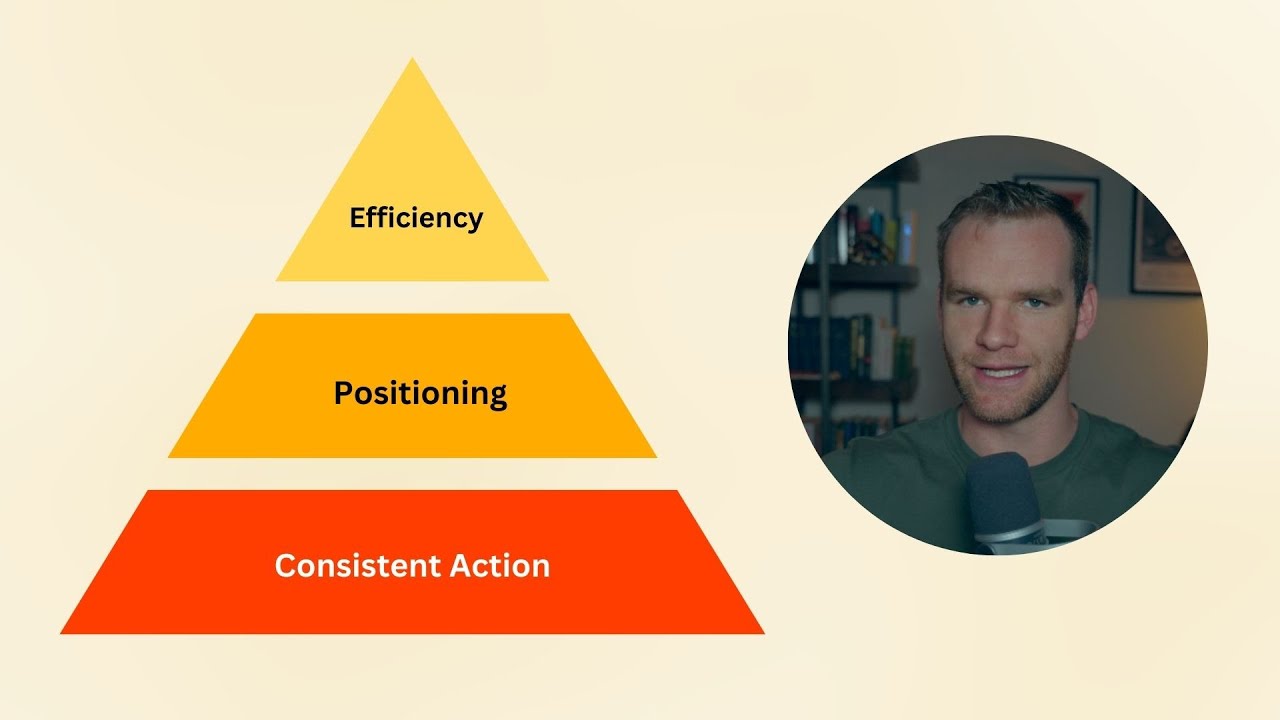 Efficiency

Positioning

Consistent Action